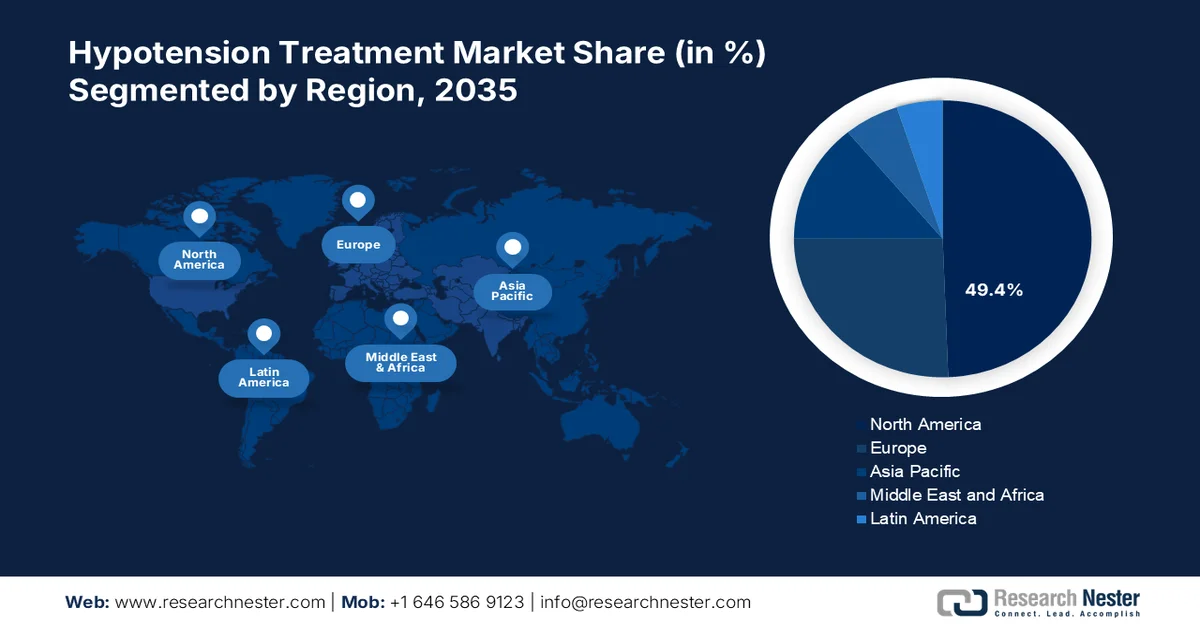 Hypotension Treatment Market Share (in %) Segmented by Region, 2035

North America

Europe

Asia Pacific

Latin America

Middle East & Africa

49.4%

North America
Europe
Asia Pacific
Middle East and Africa
Latin America

Web: www.researchnester.com | Mob: +1 646 586 9123 | info@researchnester.com

Research Nester
Connect. Lead. Accomplish